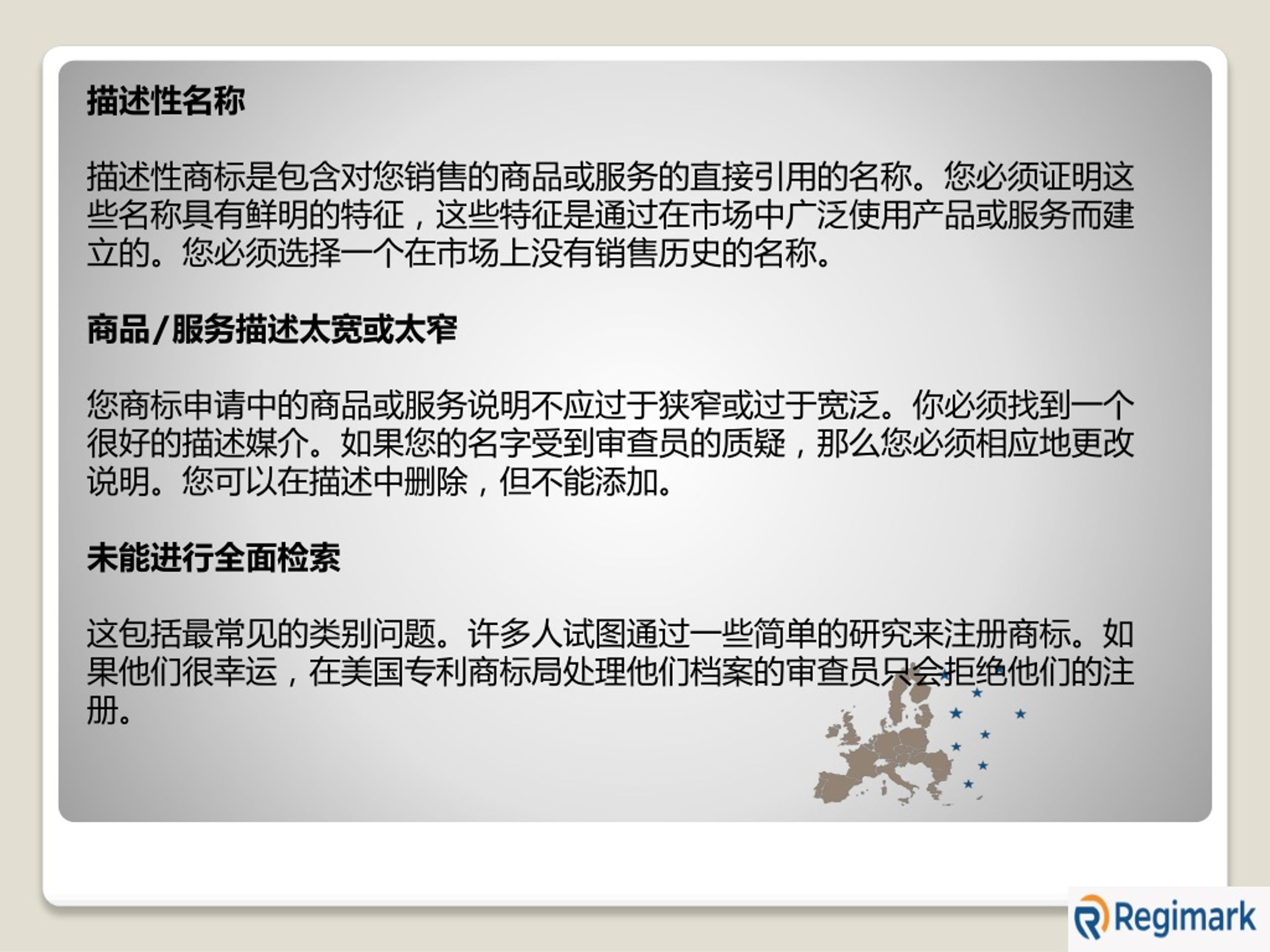 描述性名称

描述性商标是包含对您销售的商品或服务的直接引用的名称。您必须证明这些名称具有鲜明的特征，这些特征是通过在市场中广泛使用产品或服务而建立的。您必须选择一个在市场上没有销售历史的名称。

商品/服务描述太宽或太窄

您商标申请中的商品或服务说明不应过于狭窄或过于宽泛。你必须找到一个很好的描述媒介。如果您的名字受到审查员的质疑，那么您必须相应地更改说明。您可以在描述中删除，但不能添加。

未能进行全面检索

这包括最常见的类别问题。许多人试图通过一些简单的研究来注册商标。如果他们很幸运，在美国专利商标局处理他们档案的审查员只会拒绝他们的注册。

Regimark